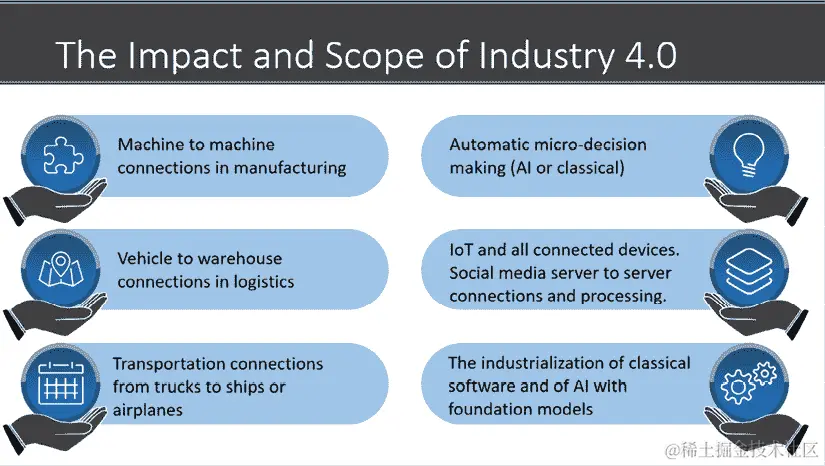 The Impact and Scope of Industry 4.0

Machine to machine connections in manufacturing

Vehicle to warehouse connections in logistics

Transportation connections from trucks to ships or airplanes

Automatic micro-decision making (AI or classical)

IoT and all connected devices. Social media server to server connections and processing.

The industrialization of classical software and of AI with foundation models

@稀土掘金技术社区